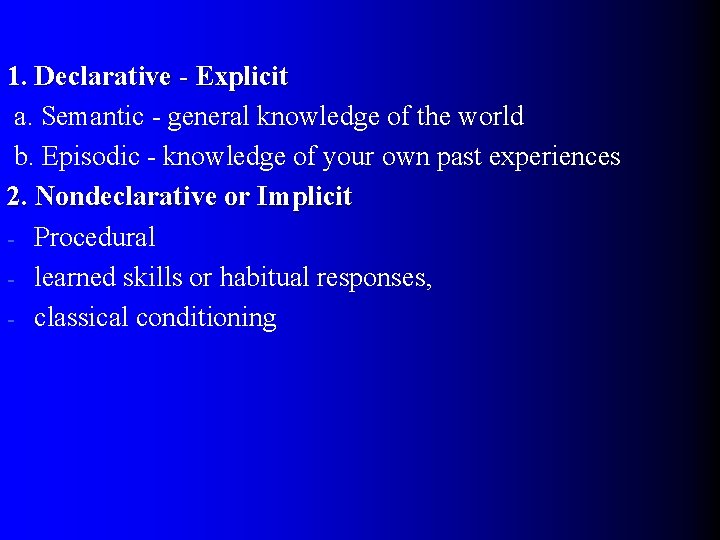 1. Declarative - Explicit
a. Semantic - general knowledge of the world
b. Episodic - knowledge of your own past experiences
2. Nondeclarative or Implicit
- Procedural
- learned skills or habitual responses,
- classical conditioning